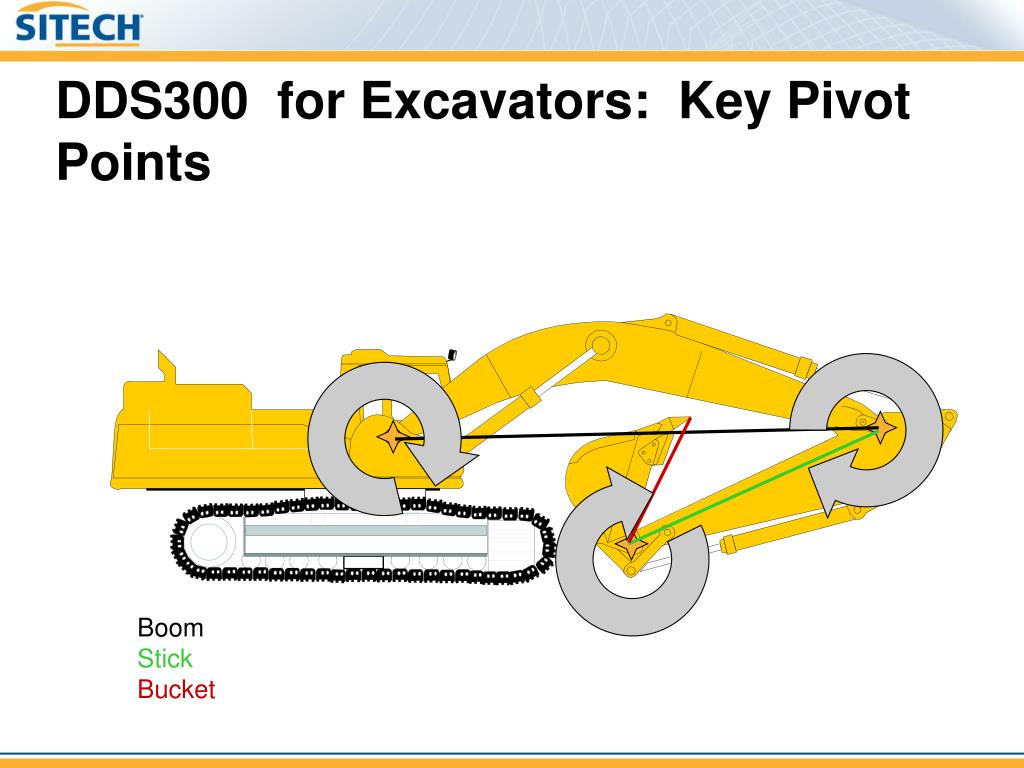 SITECH

DDS300 for Excavators: Key Pivot Points

Boom
Stick
Bucket